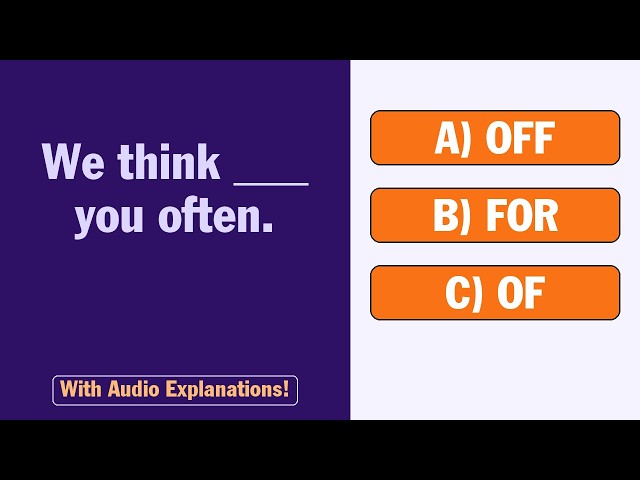 We think ____ you often.

With Audio Explanations!

A) OFF

B) FOR

C) OF